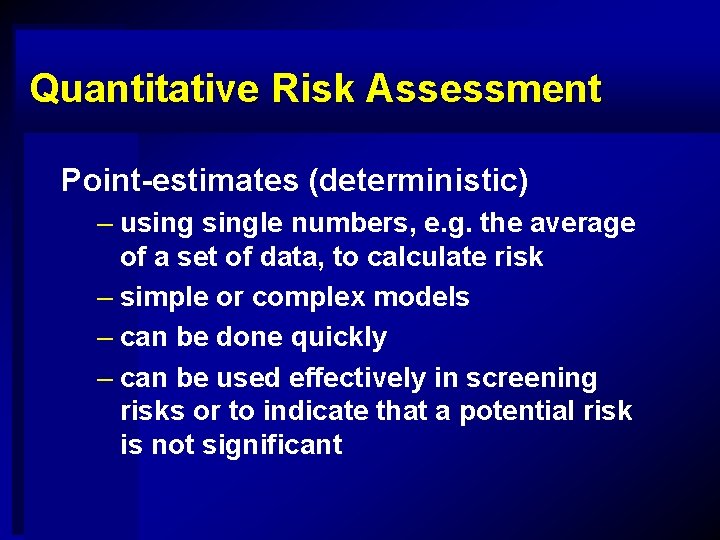 Quantitative Risk Assessment

Point-estimates (deterministic)
– using single numbers, e.g. the average of a set of data, to calculate risk
– simple or complex models
– can be done quickly
– can be used effectively in screening risks or to indicate that a potential risk is not significant